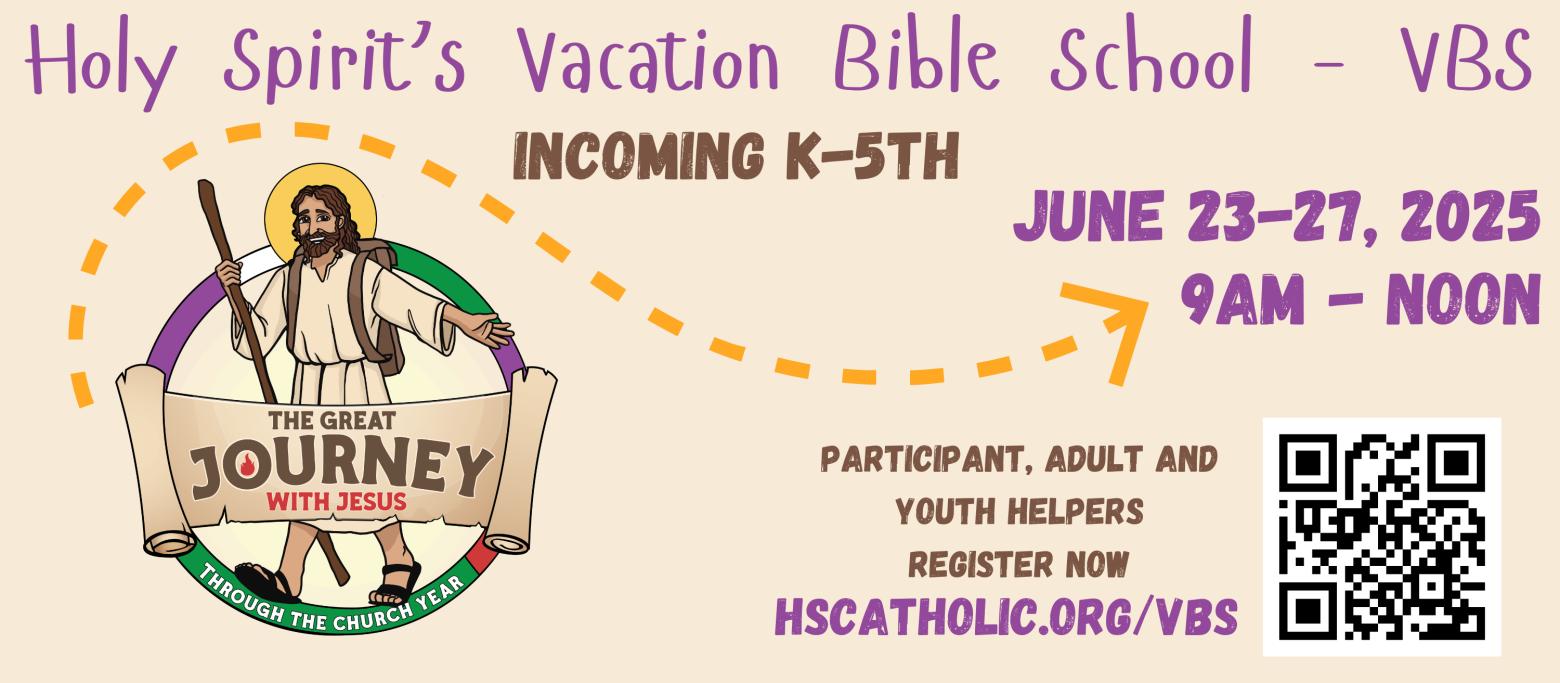 Holy Spirit's Vacation Bible School - VBS

INCOMING K-5TH

JUNE 23-27, 2025
9AM - NOON

THE GREAT
JOURNEY
WITH JESUS
THROUGH THE CHURCH YEAR

PARTICIPANT, ADULT AND YOUTH HELPERS REGISTER NOW
HSCATHOLIC.ORG/VBS